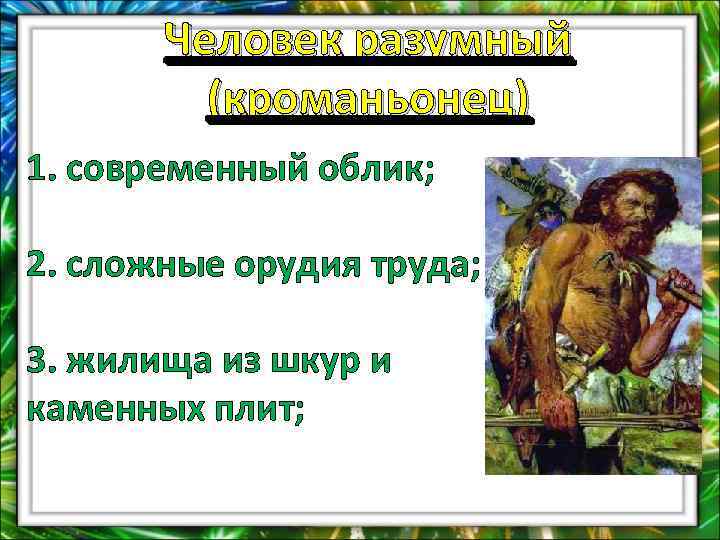 Человек разумный (кроманьонец)

1. современный облик;

2. сложные орудия труда;

3. жилища из шкур и каменных плит;